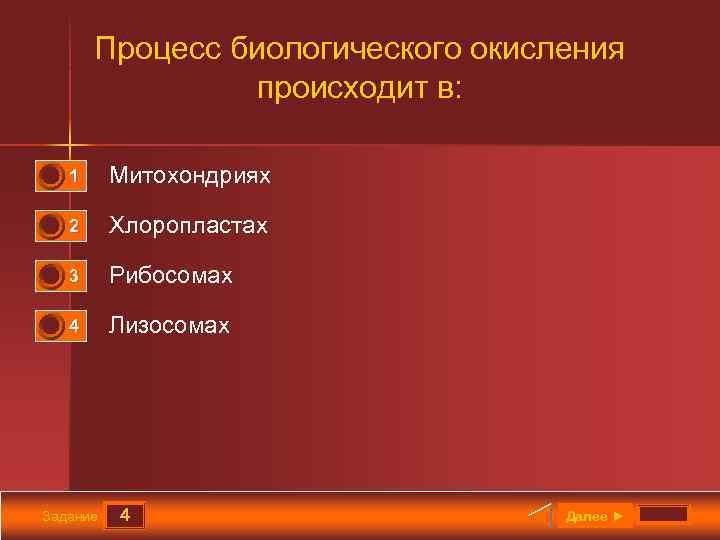 Процесс биологического окисления происходит в:

1 Митохондриях

2 Хлоропластах

3 Рибосомах

4 Лизосомах

Задание 4

Далее ►